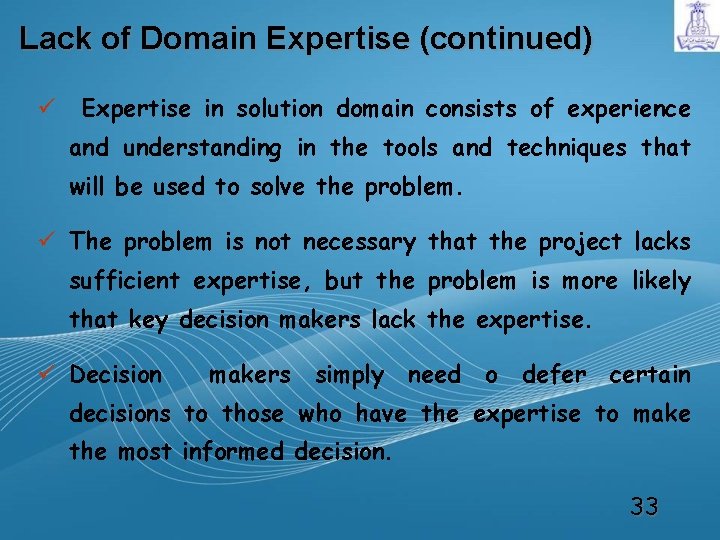 Lack of Domain Expertise (continued)

✓ Expertise in solution domain consists of experience and understanding in the tools and techniques that will be used to solve the problem.

✓ The problem is not necessary that the project lacks sufficient expertise, but the problem is more likely that key decision makers lack the expertise.

✓ Decision makers simply need o defer certain decisions to those who have the expertise to make the most informed decision.

33